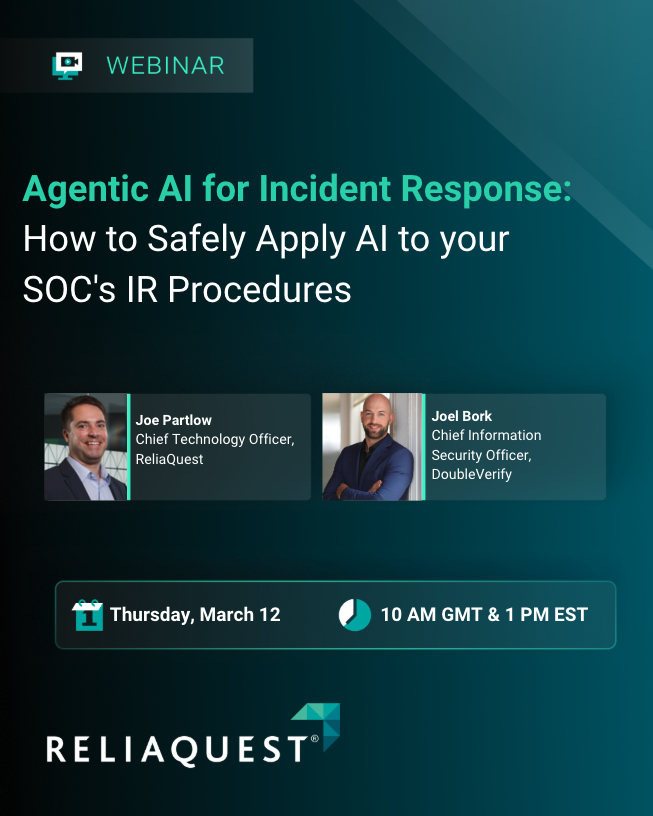 WEBINAR

Agentic AI for Incident Response: How to Safely Apply AI to your SOC's IR Procedures

Joe Partlow
Chief Technology Officer, ReliaQuest

Joel Bork
Chief Information Security Officer, DoubleVerify

1 Thursday, March 12

10 AM GMT & 1 PM EST

RELIAQUEST®